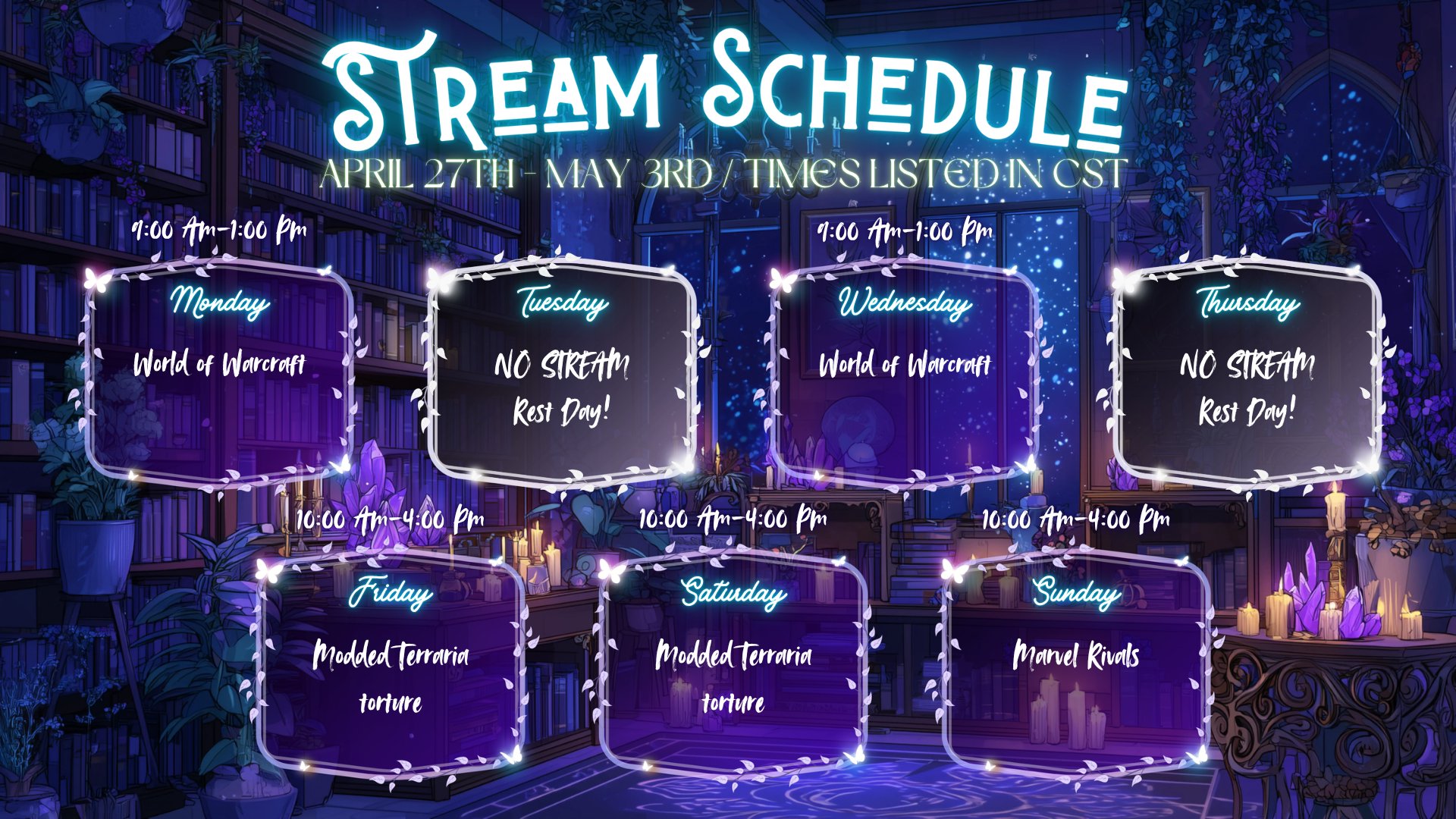 STREAM SCHEDULE

APRIL 27TH - MAY 3RD / TIMES LISTED IN CST

9:00 Am-1:00 Pm

Monday

World of Warcraft

Tuesday

NO STREAM

Rest Day!

9:00 Am-1:00 Pm

Wednesday

World of Warcraft

Thursday

NO STREAM

Rest Day!

10:00 Am-4:00 Pm

Friday

Modded Terraria

torture

10:00 Am-4:00 Pm

Saturday

Modded Terraria

torture

10:00 Am-4:00 Pm

Sunday

Marvel Rivals